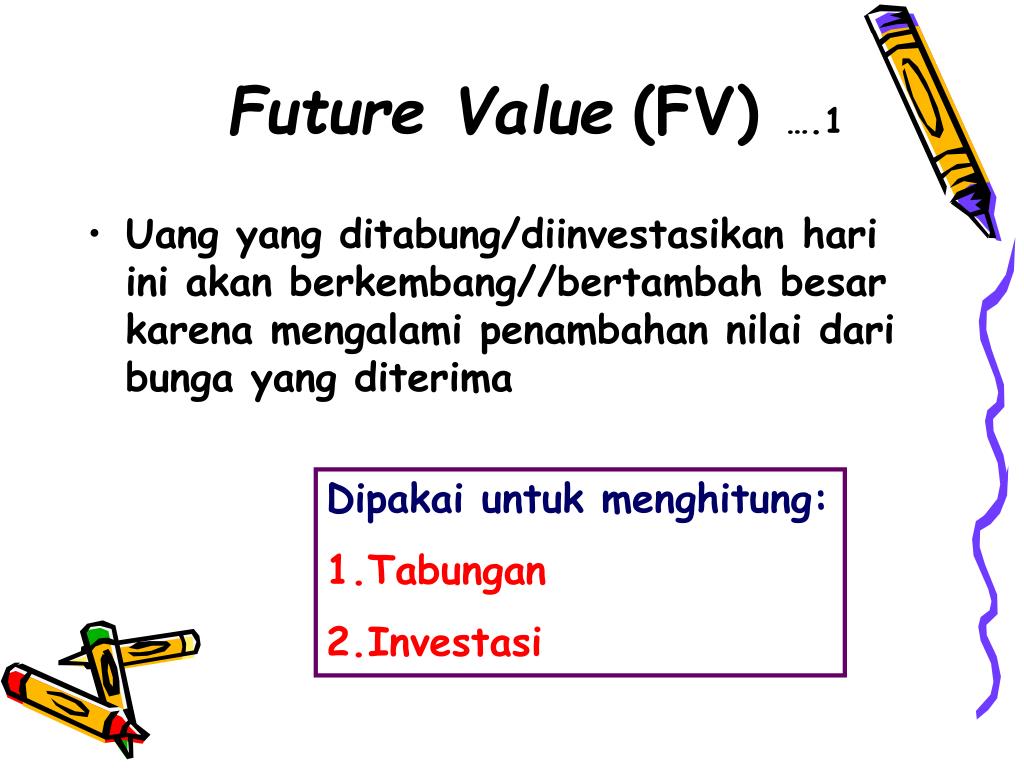 Future Value (FV) ….1

• Uang yang ditabung/diinvestasikan hari ini akan berkembang//bertambah besar karena mengalami penambahan nilai dari bunga yang diterima

Dipakai untuk menghitung:

1.Tabungan

2.Investasi